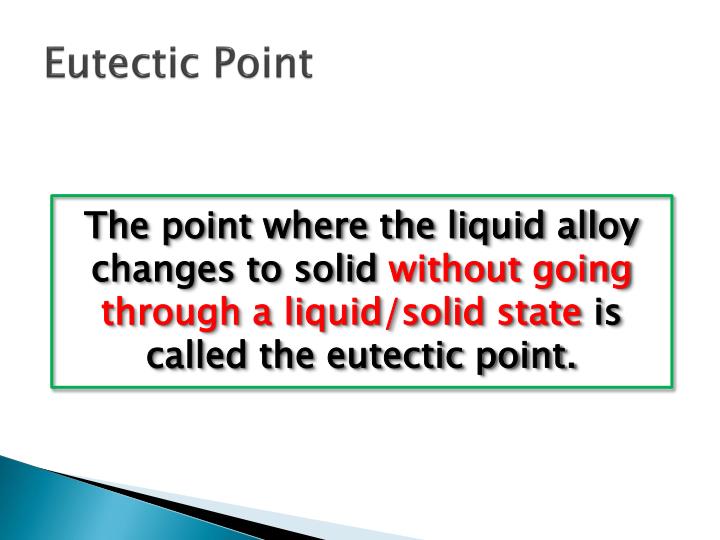 Eutectic Point

The point where the liquid alloy changes to solid without going through a liquid/solid state is called the eutectic point.